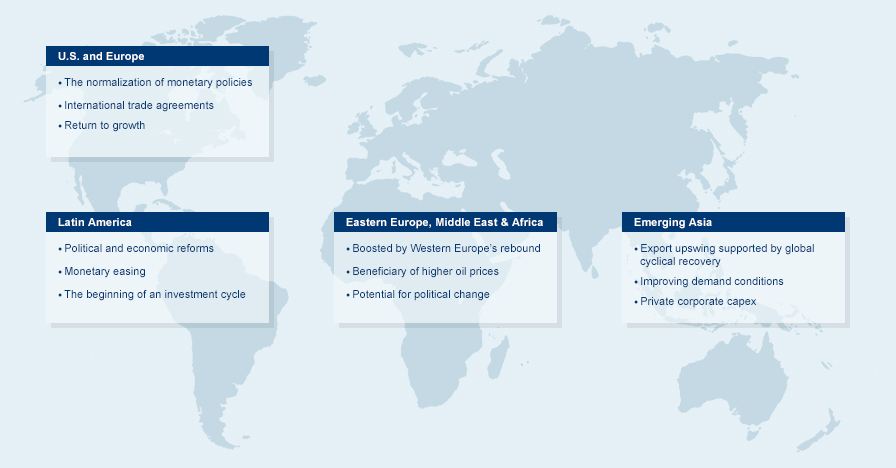 U.S. and Europe

• The normalization of monetary policies
• International trade agreements
• Return to growth

Latin America

• Political and economic reforms
• Monetary easing
• The beginning of an investment cycle

Eastern Europe, Middle East & Africa

• Boosted by Western Europe's rebound
• Beneficiary of higher oil prices
• Potential for political change

Emerging Asia

• Export upswing supported by global cyclical recovery
• Improving demand conditions
• Private corporate capex